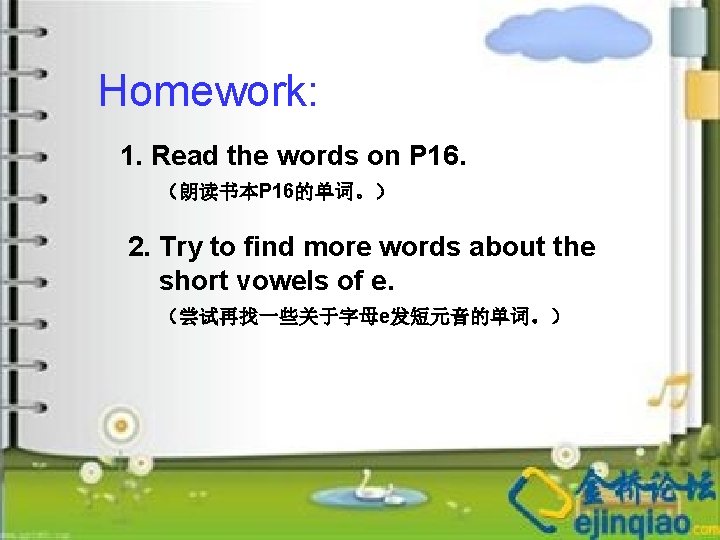 Homework:

1. Read the words on P16.
（朗读书本P16的单词。）

2. Try to find more words about the short vowels of e.
（尝试再找一些关于字母e发短元音的单词。）

金桥论坛
ejinqiao.com